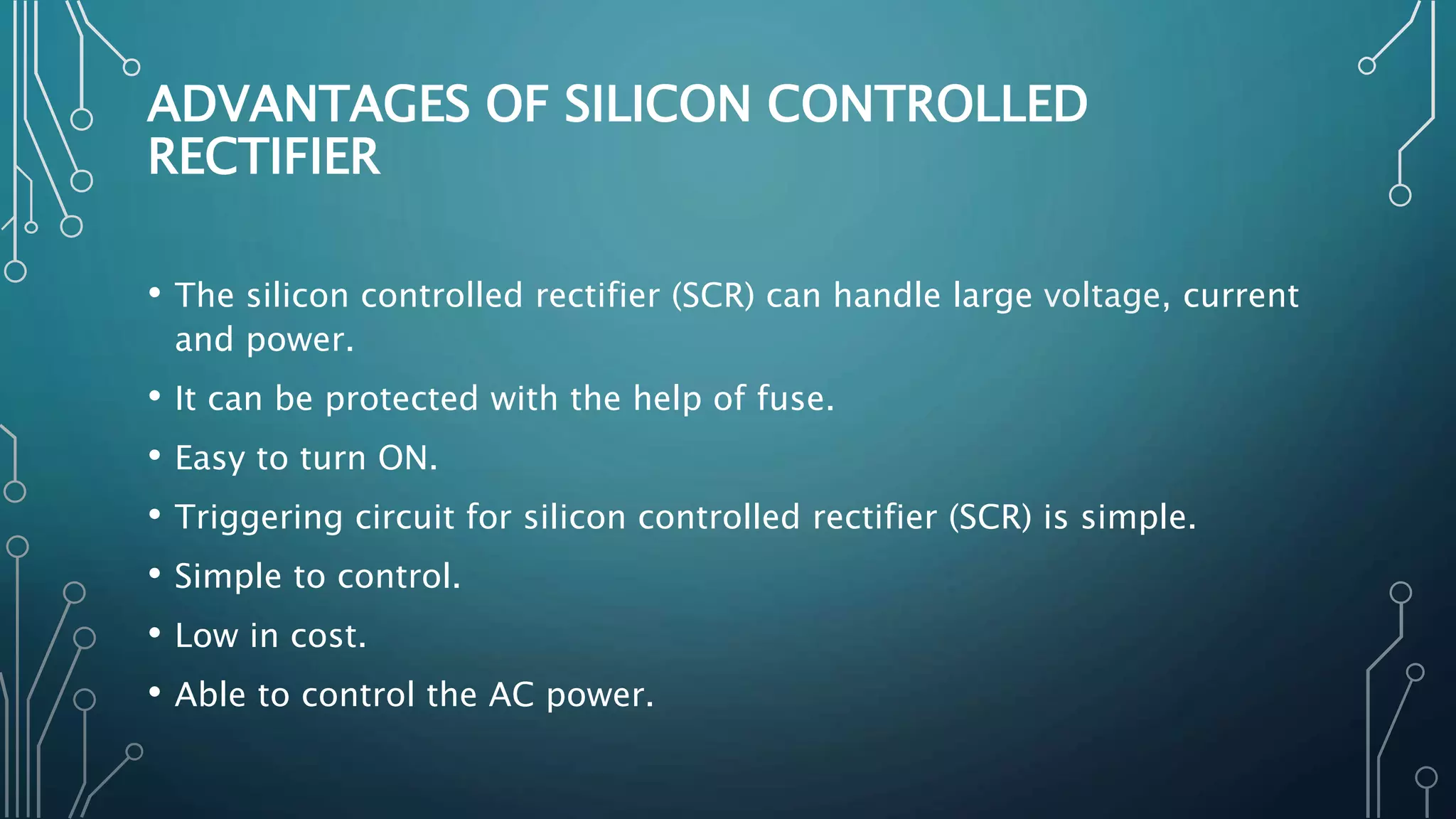 ADVANTAGES OF SILICON CONTROLLED RECTIFIER

• The silicon controlled rectifier (SCR) can handle large voltage, current and power.
• It can be protected with the help of fuse.
• Easy to turn ON.
• Triggering circuit for silicon controlled rectifier (SCR) is simple.
• Simple to control.
• Low in cost.
• Able to control the AC power.